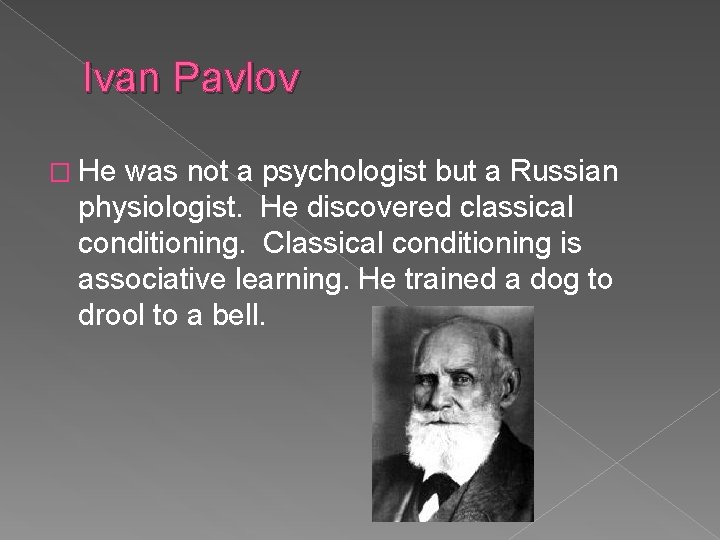 Ivan Pavlov

He was not a psychologist but a Russian physiologist.  He discovered classical conditioning.  Classical conditioning is associative learning. He trained a dog to drool to a bell.